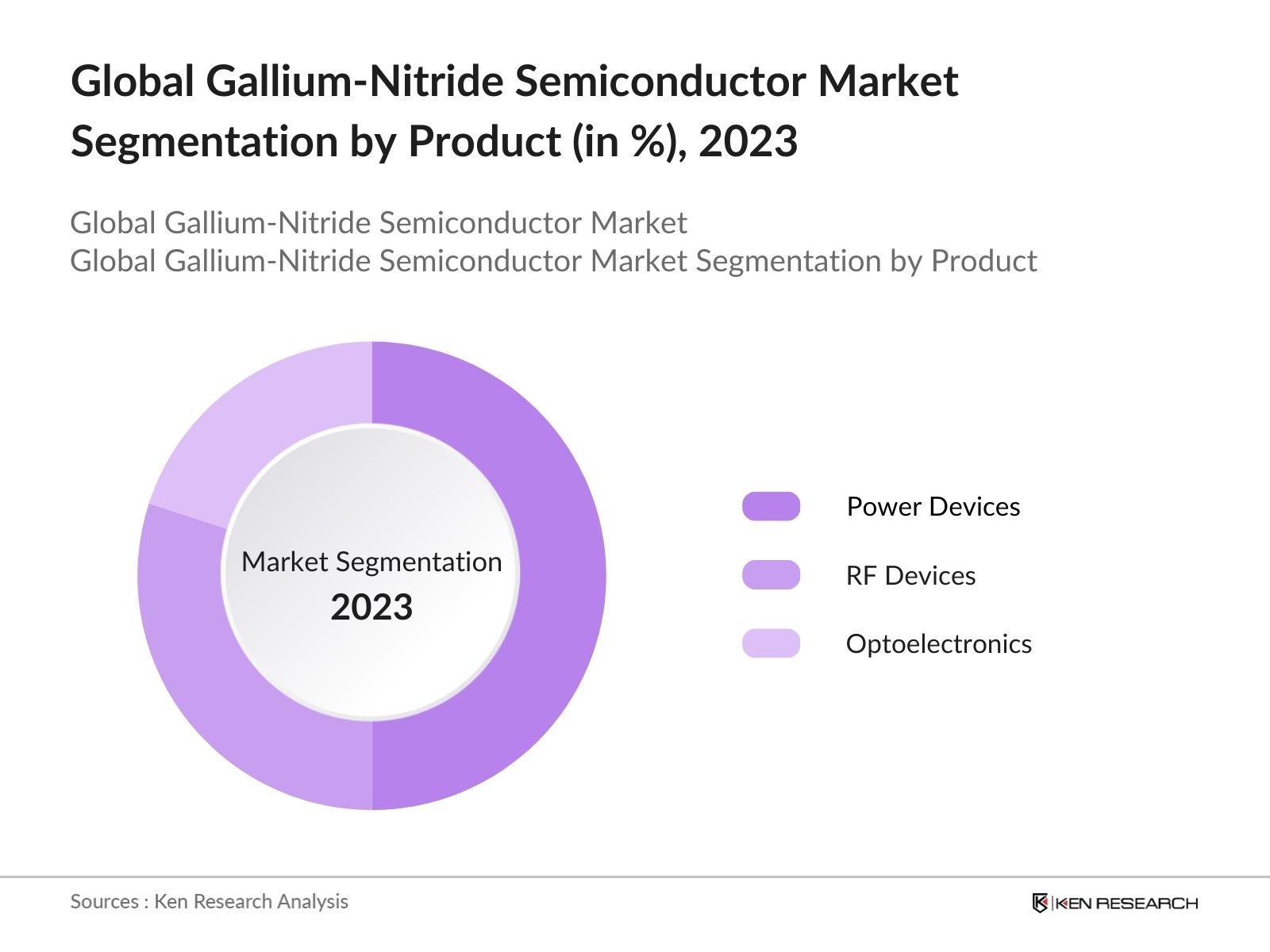 Global Gallium-Nitride Semiconductor Market Segmentation by Product (in %), 2023

Global Gallium-Nitride Semiconductor Market
Global Gallium-Nitride Semiconductor Market Segmentation by Product

Market Segmentation
2023

Power Devices

RF Devices

Optoelectronics

Sources : Ken Research Analysis

KEN RESEARCH